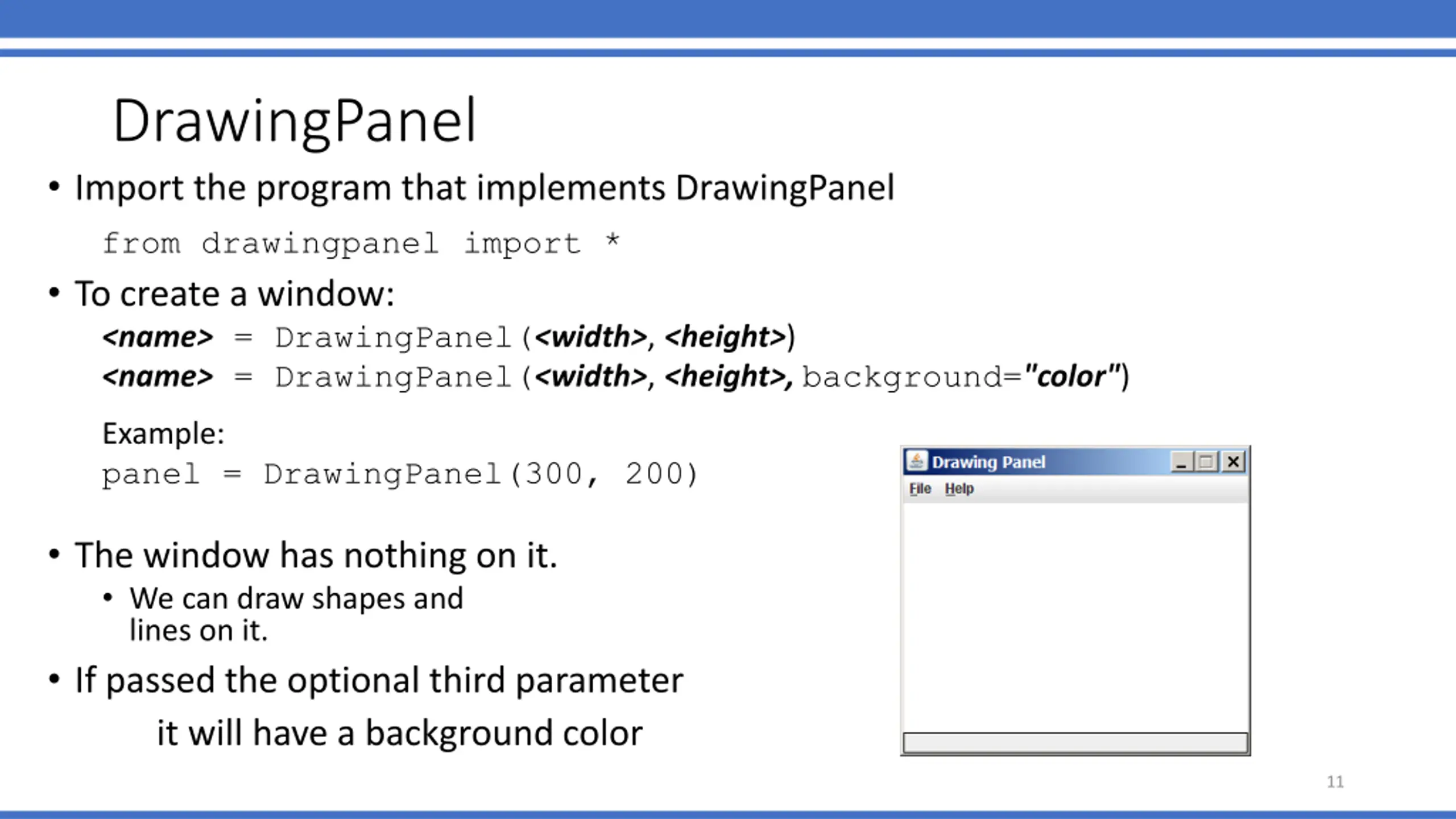 DrawingPanel

• Import the program that implements DrawingPanel

from drawingpanel import *

• To create a window:

<name> = DrawingPanel(<width>, <height>)
<name> = DrawingPanel(<width>, <height>, background="color")

Example:
panel = DrawingPanel(300, 200)

• The window has nothing on it.
  • We can draw shapes and lines on it.

• If passed the optional third parameter
  it will have a background color

Drawing Panel
File Help

11